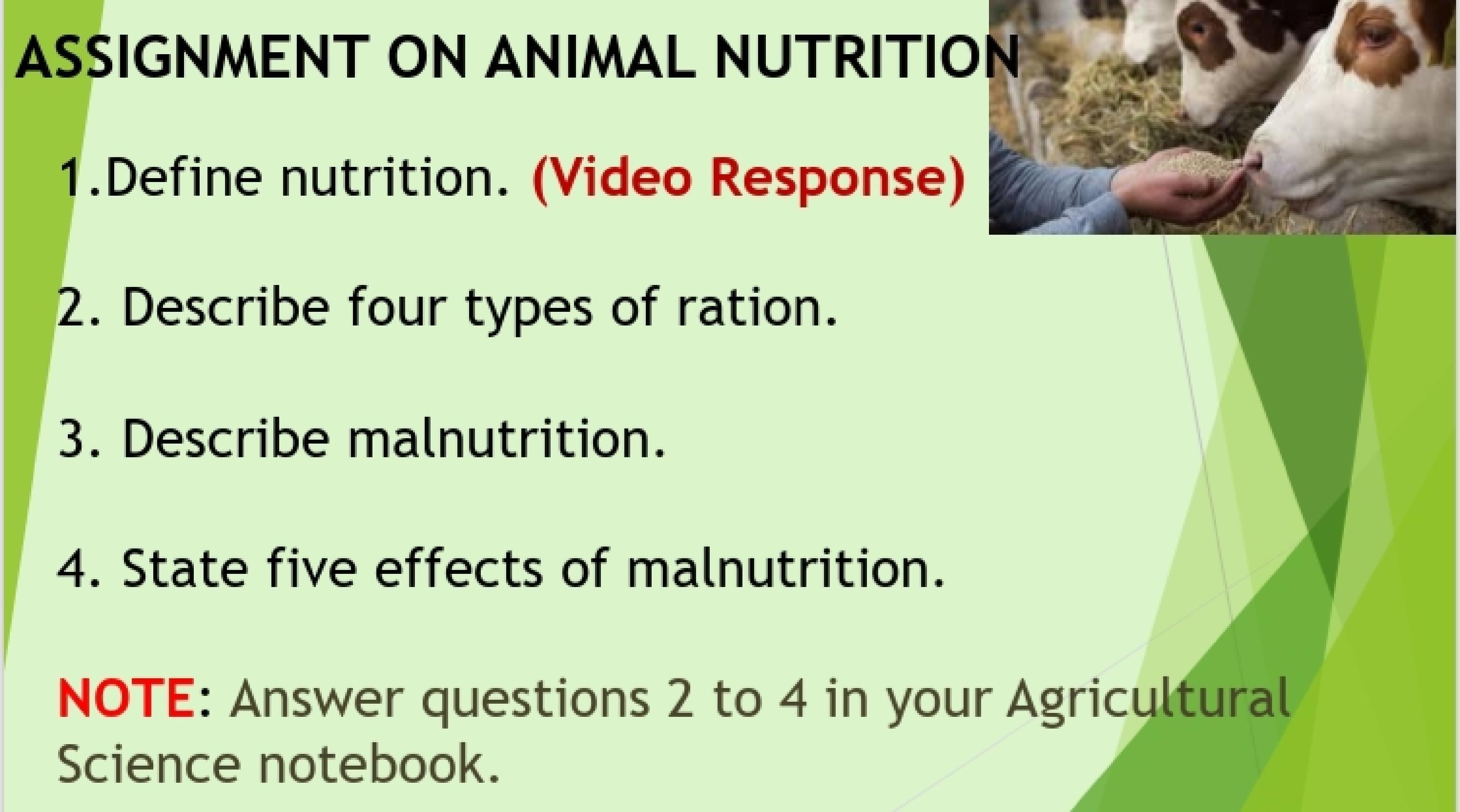 ASSIGNMENT ON ANIMAL NUTRITION

1.Define nutrition. (Video Response)

2. Describe four types of ration.

3. Describe malnutrition.

4. State five effects of malnutrition.

NOTE: Answer questions 2 to 4 in your Agricultural Science notebook.